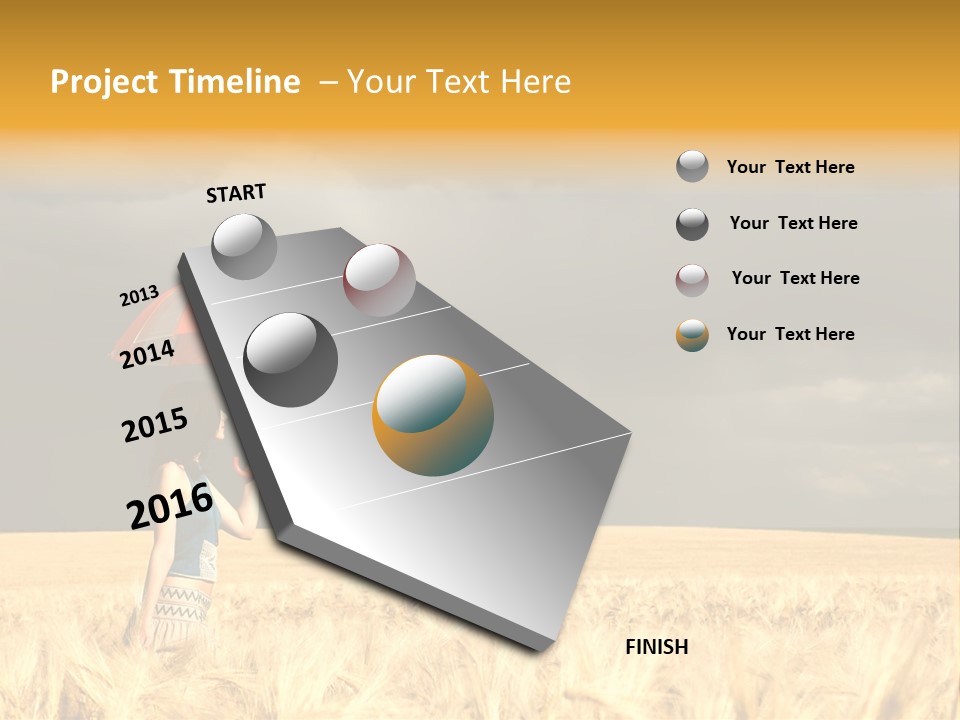 Project Timeline – Your Text Here

START

2013

2014

2015

2016

FINISH

Your Text Here

Your Text Here

Your Text Here

Your Text Here